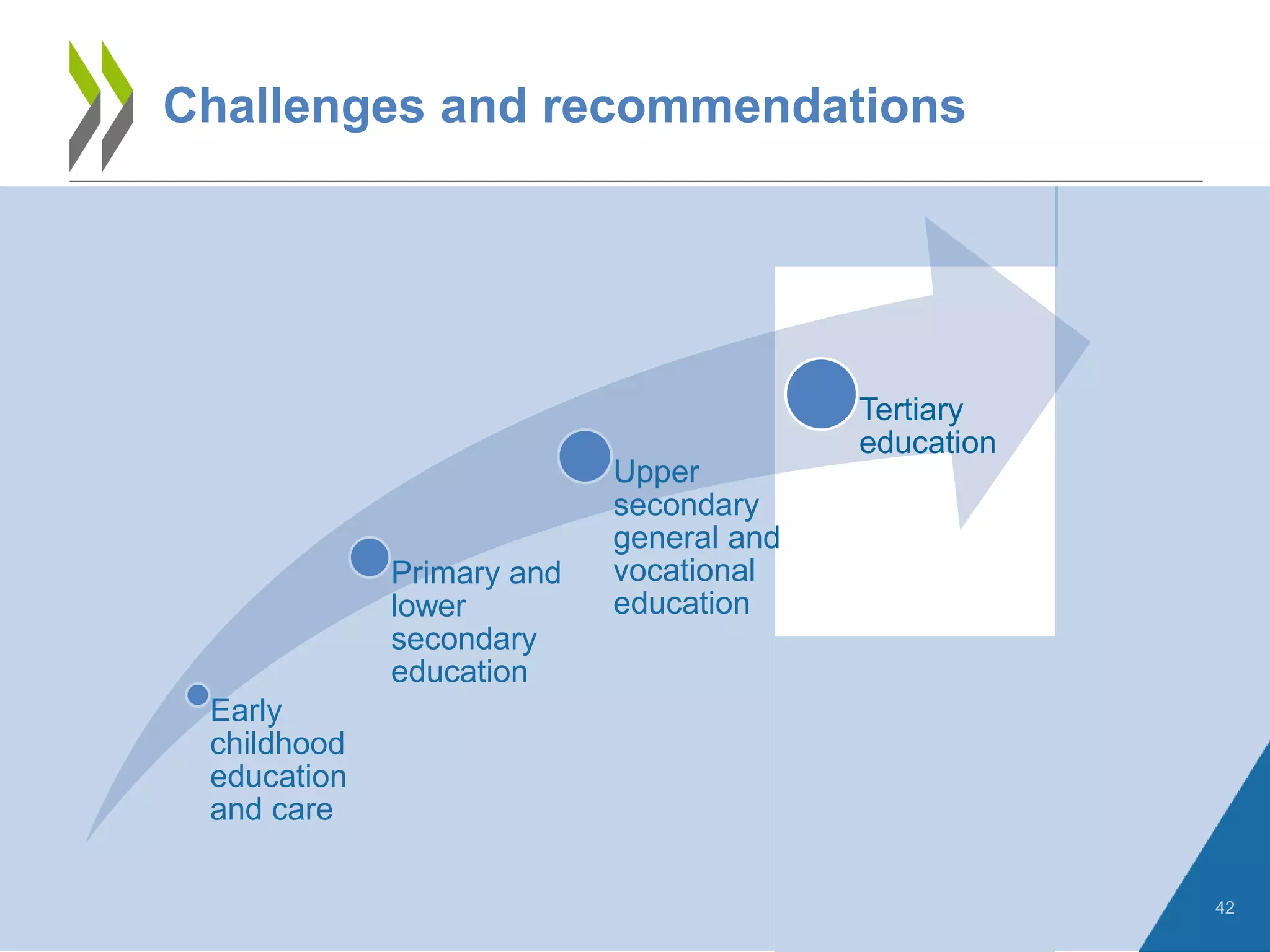 Challenges and recommendations

Early childhood education and care

Primary and lower secondary education

Upper secondary general and vocational education

Tertiary education

42